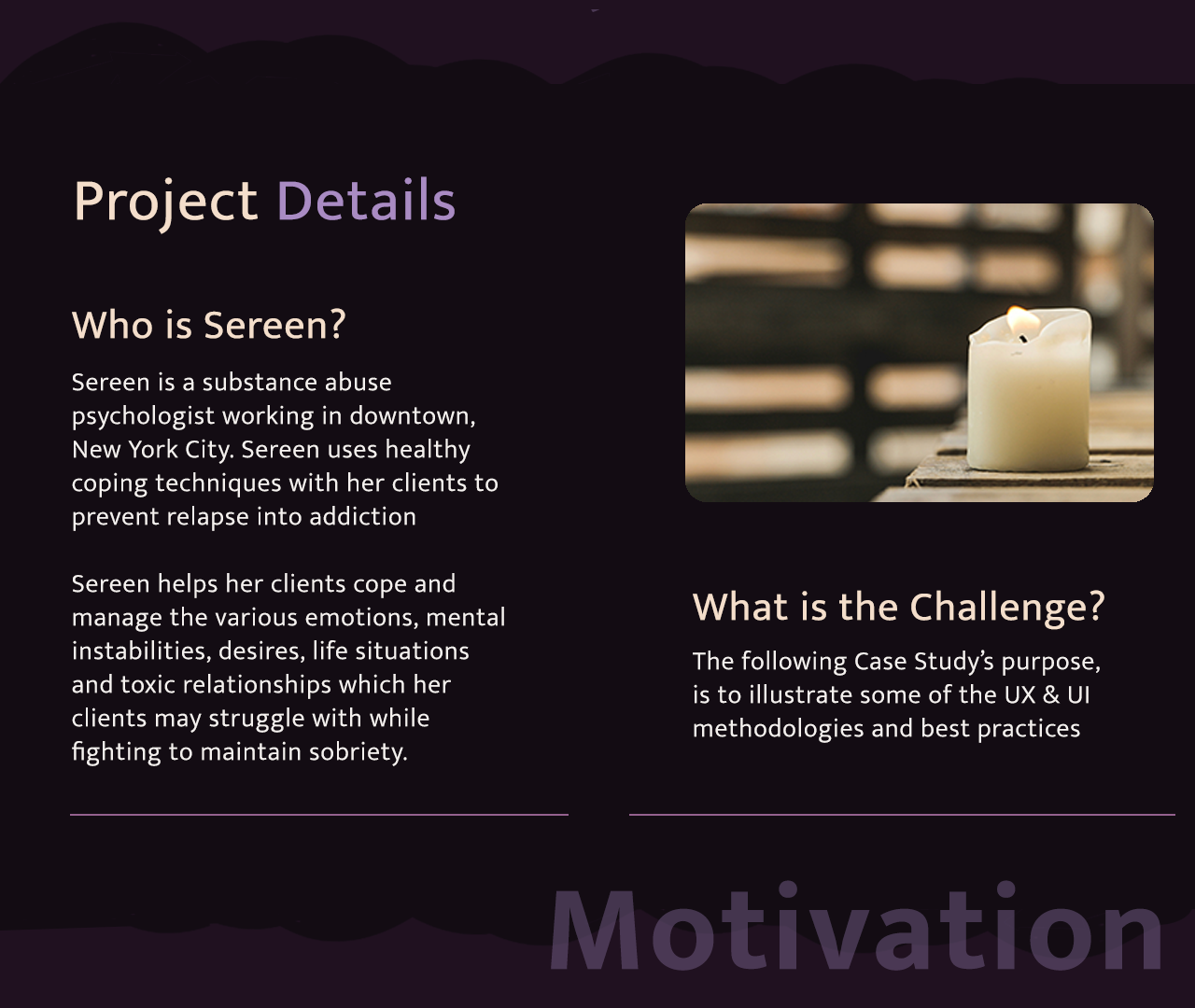 Project Details

Who is Sereen?

Sereen is a substance abuse psychologist working in downtown, New York City. Sereen uses healthy coping techniques with her clients to prevent relapse into addiction

Sereen helps her clients cope and manage the various emotions, mental instabilities, desires, life situations and toxic relationships which her clients may struggle with while fighting to maintain sobriety.

What is the Challenge?

The following Case Study's purpose, is to illustrate some of the UX & UI methodologies and best practices

Motivation